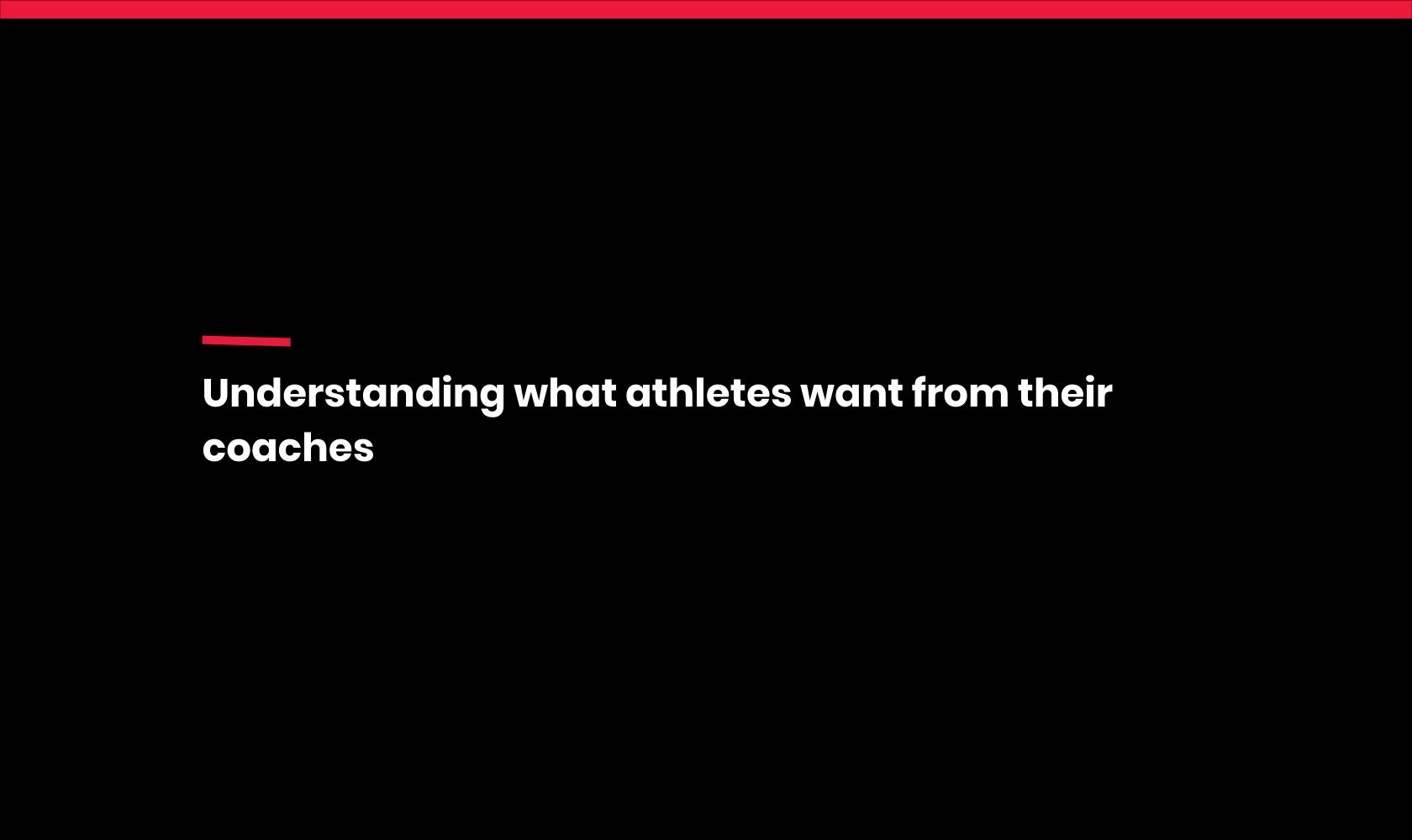 Understanding what athletes want from their coaches